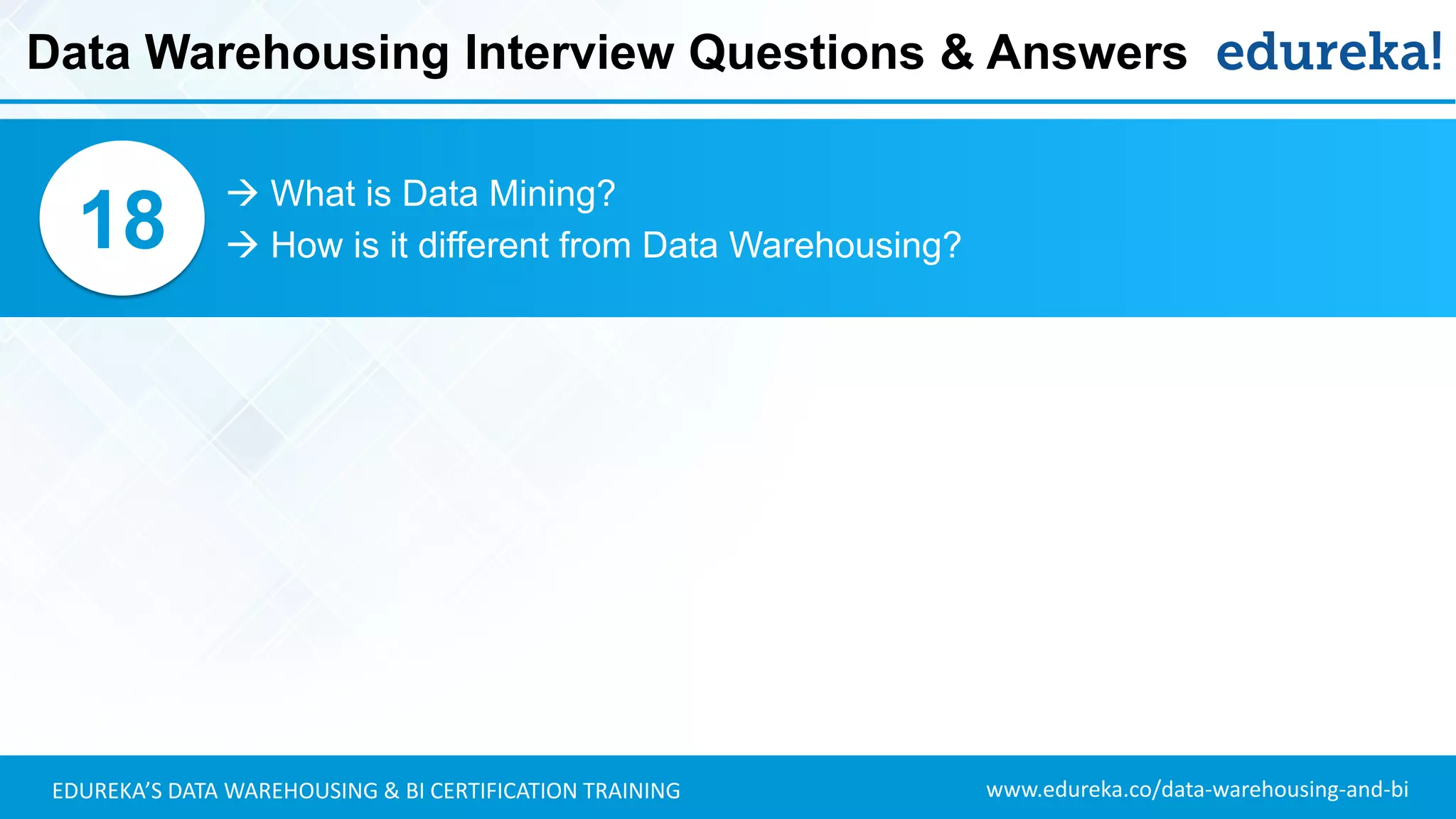 Data Warehousing Interview Questions & Answers edureka!

18

→ What is Data Mining?
→ How is it different from Data Warehousing?

EDUREKA'S DATA WAREHOUSING & BI CERTIFICATION TRAINING www.edureka.co/data-warehousing-and-bi